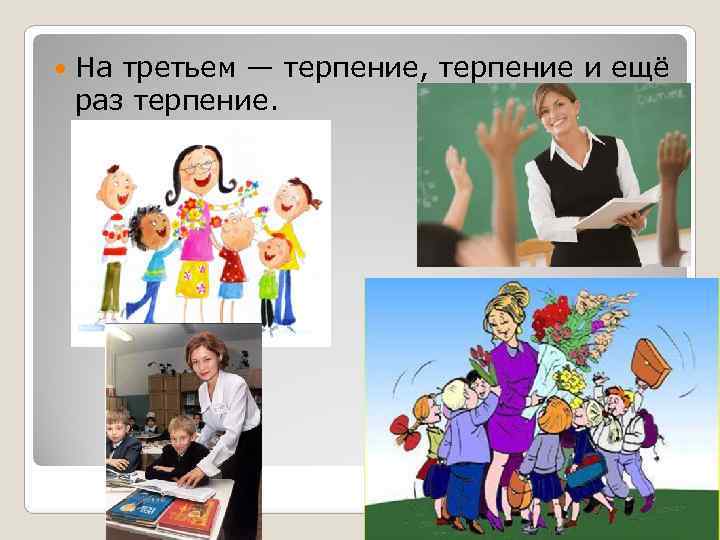 На третьем — терпение, терпение и ещё раз терпение.